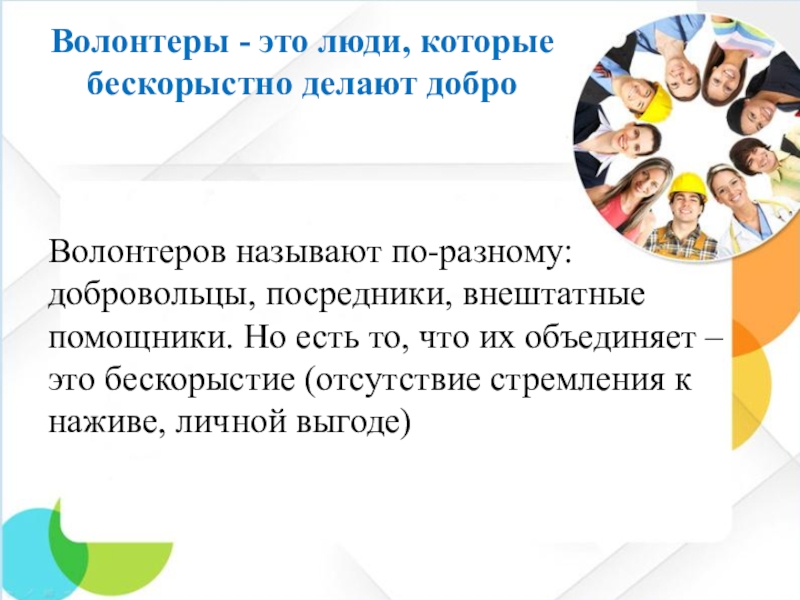 Волонтеры - это люди, которые бескорыстно делают добро

Волонтеров называют по-разному: добровольцы, посредники, внештатные помощники. Но есть то, что их объединяет – это бескорыстие (отсутствие стремления к наживе, личной выгоде)